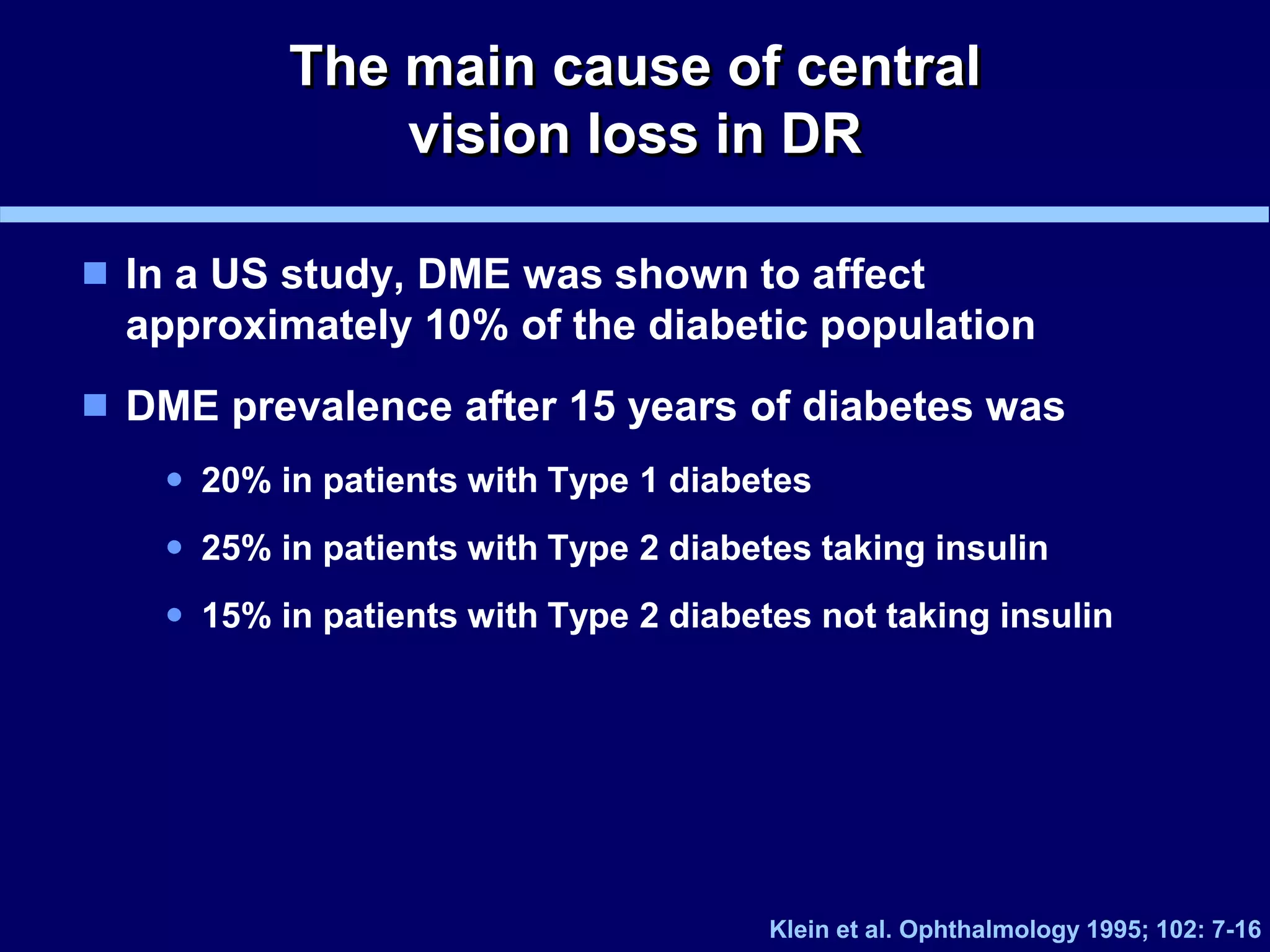 The main cause of central vision loss in DR

■ In a US study, DME was shown to affect approximately 10% of the diabetic population

■ DME prevalence after 15 years of diabetes was

• 20% in patients with Type 1 diabetes

• 25% in patients with Type 2 diabetes taking insulin

• 15% in patients with Type 2 diabetes not taking insulin

Klein et al. Ophthalmology 1995; 102: 7-16